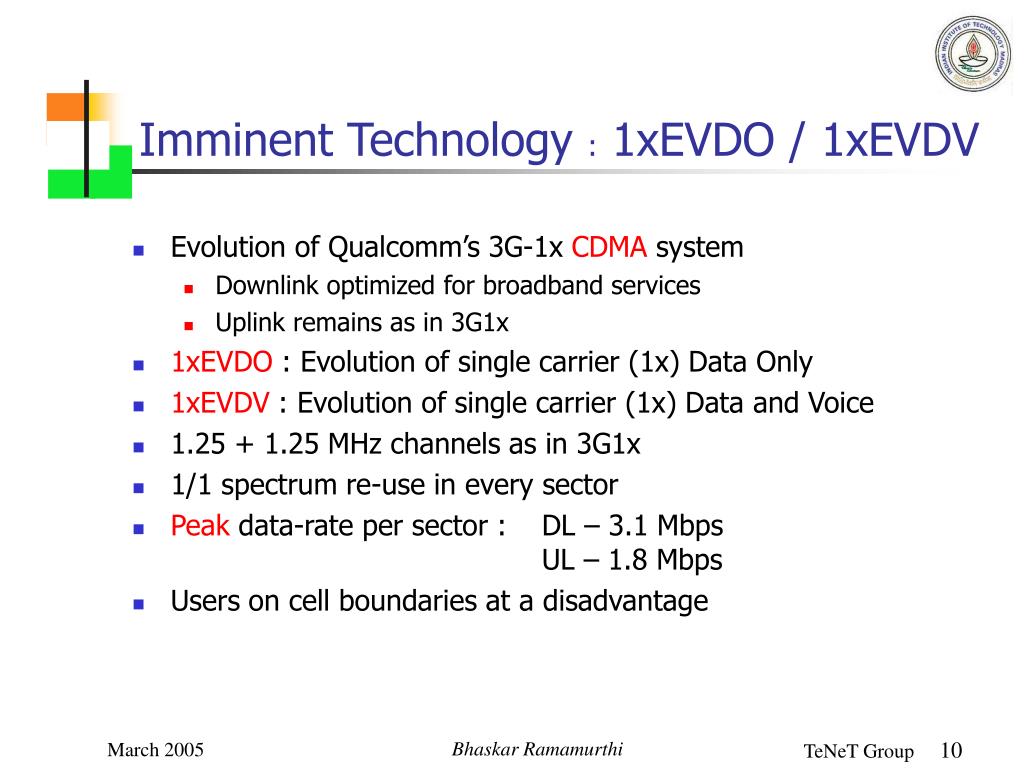 INDIAN INSTITUTE OF TECHNOLOGY MADRAS

Imminent Technology : 1xEVDO / 1xEVDV

- Evolution of Qualcomm's 3G-1x CDMA system
  - Downlink optimized for broadband services
  - Uplink remains as in 3G1x
- 1xEVDO : Evolution of single carrier (1x) Data Only
- 1xEVDV : Evolution of single carrier (1x) Data and Voice
- 1.25 + 1.25 MHz channels as in 3G1x
- 1/1 spectrum re-use in every sector
- Peak data-rate per sector : DL – 3.1 Mbps
  UL – 1.8 Mbps
- Users on cell boundaries at a disadvantage

March 2005

Bhaskar Ramamurthi

TeNeT Group 10